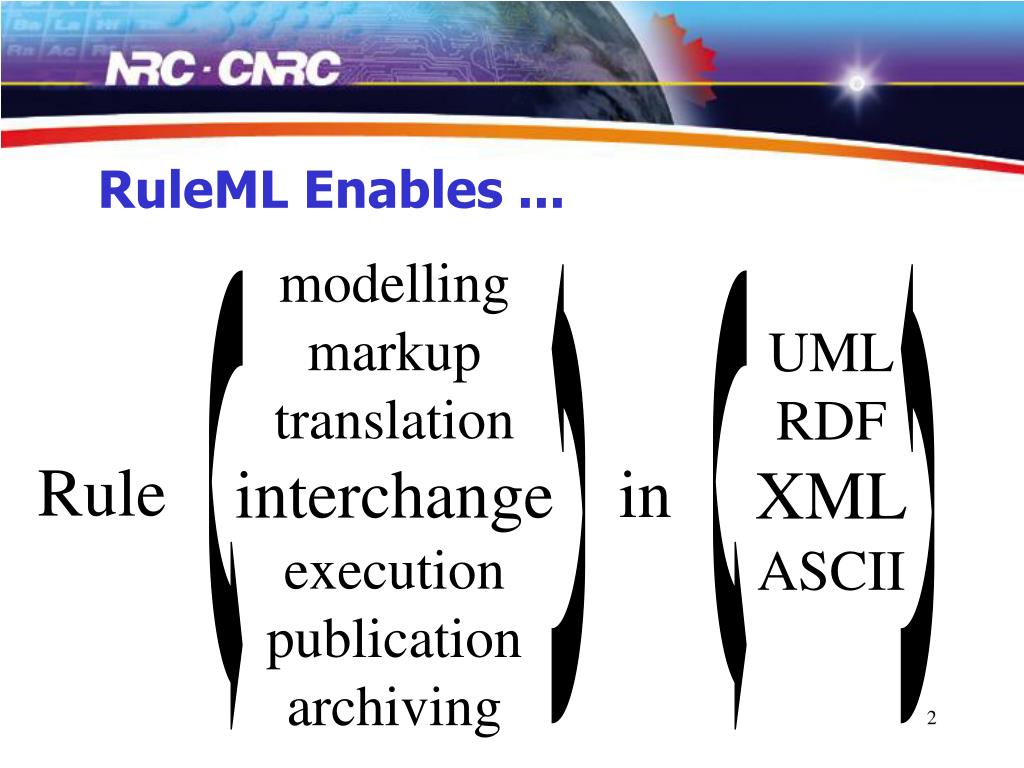 NRC · CNRC

RuleML Enables ...

Rule
modelling
markup
translation
interchange
execution
publication
archiving
in
UML
RDF
XML
ASCII

2